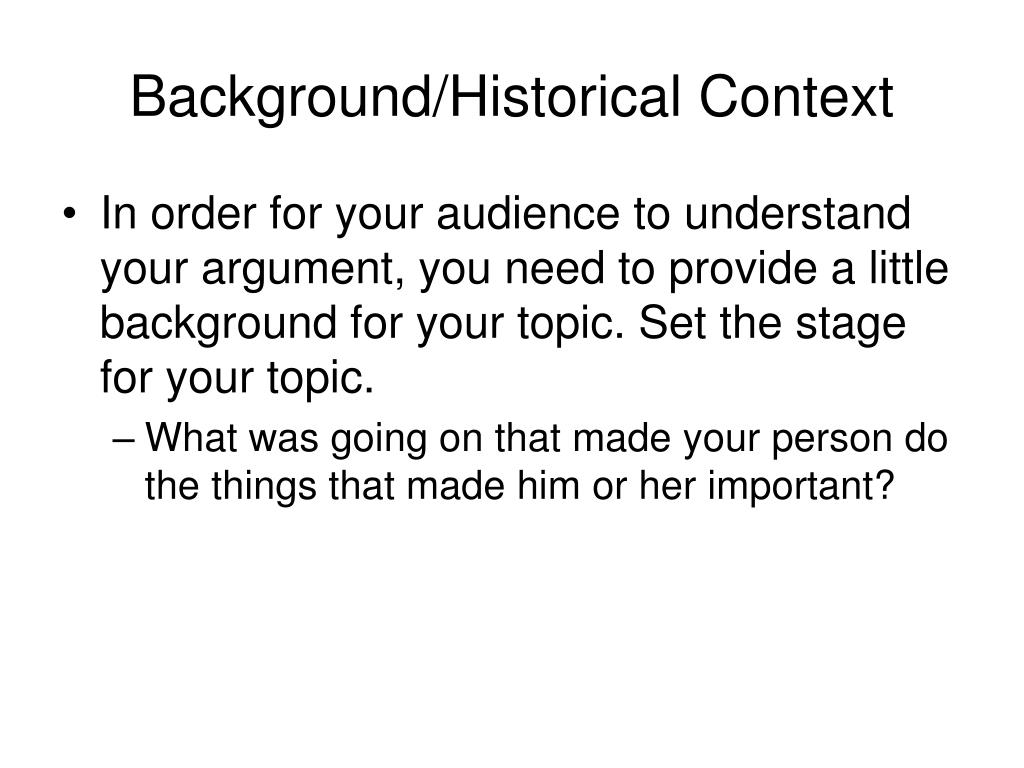 Background/Historical Context

• In order for your audience to understand your argument, you need to provide a little background for your topic. Set the stage for your topic.

– What was going on that made your person do the things that made him or her important?